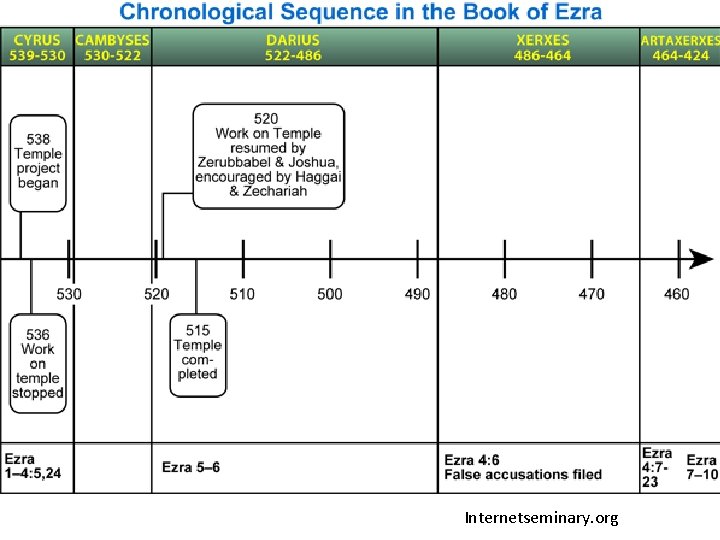 Chronological Sequence in the Book of Ezra

CYRUS 539-530

CAMBYSES 530-522

DARIUS 522-486

XERXES 486-464

ARTAXERXES 464-424

538 Temple project began

520 Work on Temple resumed by Zerubbabel & Joshua, encouraged by Haggai & Zechariah

530

520

510

500

490

480

470

460

536 Work on temple stopped

515 Temple completed

Ezra 1–4:5,24

Ezra 5–6

Ezra 4:6 False accusations filed

Ezra 4:7-23

Ezra 7–10

Internetseminary.org